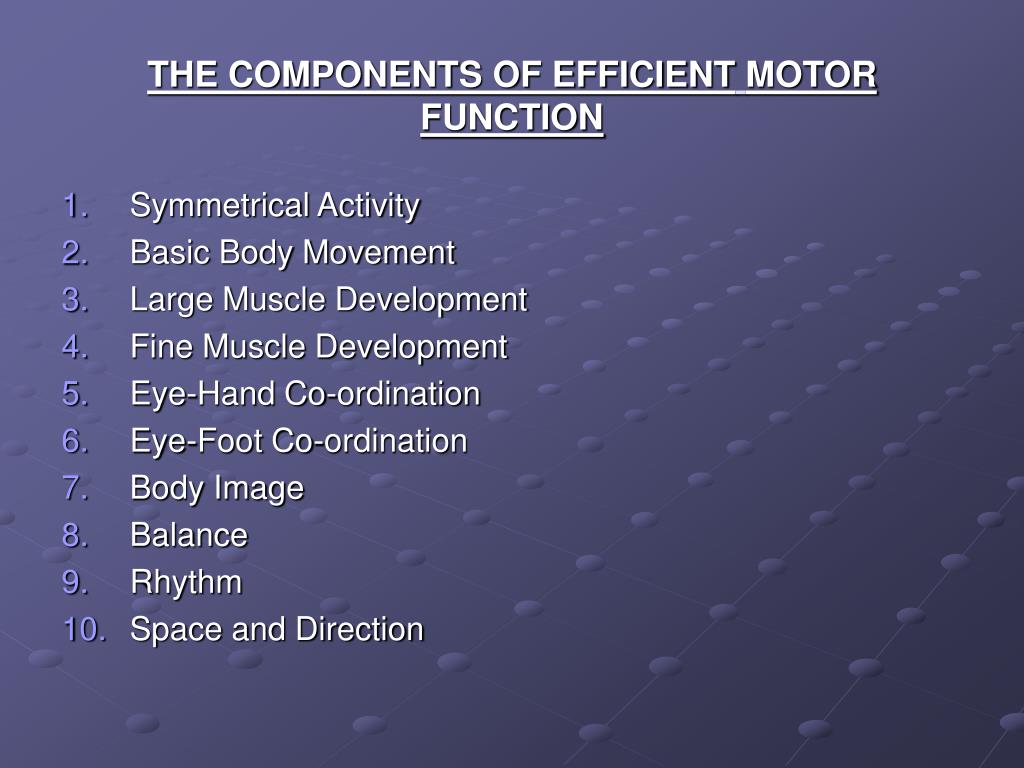 THE COMPONENTS OF EFFICIENT MOTOR FUNCTION

1. Symmetrical Activity
2. Basic Body Movement
3. Large Muscle Development
4. Fine Muscle Development
5. Eye-Hand Co-ordination
6. Eye-Foot Co-ordination
7. Body Image
8. Balance
9. Rhythm
10. Space and Direction